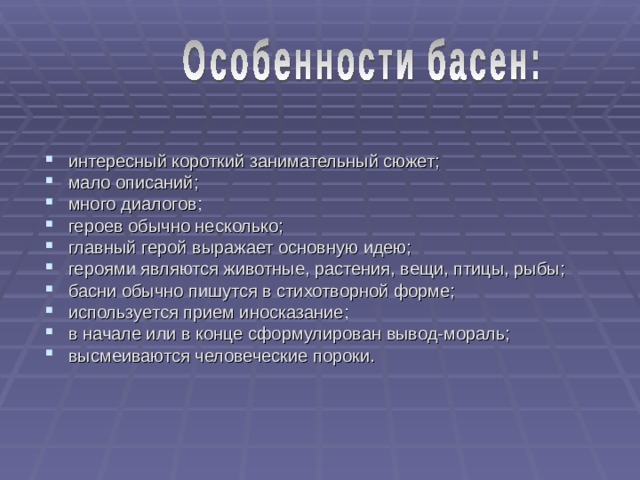 Особенности басен:

- интересный короткий занимательный сюжет;
- мало описаний;
- много диалогов;
- героев обычно несколько;
- главный герой выражает основную идею;
- героями являются животные, растения, вещи, птицы, рыбы;
- басни обычно пишутся в стихотворной форме;
- используется прием иносказание;
- в начале или в конце сформулирован вывод-мораль;
- высмеиваются человеческие пороки.